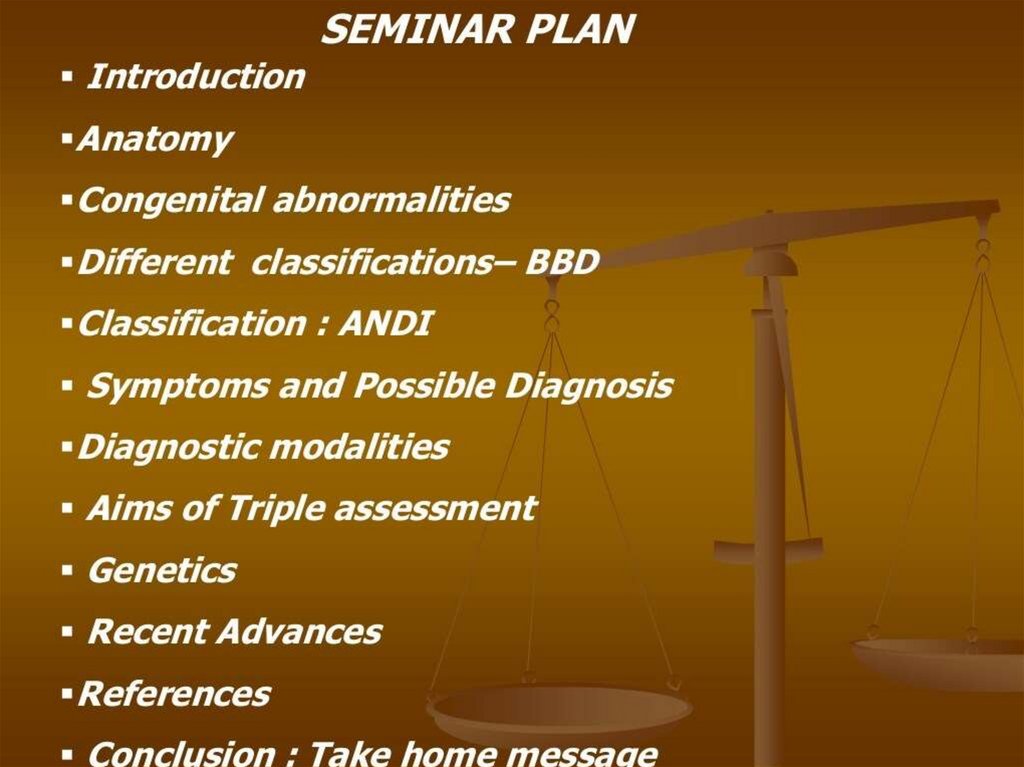 SEMINAR PLAN

▪ Introduction

▪ Anatomy

▪ Congenital abnormalities

▪ Different classifications– BBD

▪ Classification : ANDI

▪ Symptoms and Possible Diagnosis

▪ Diagnostic modalities

▪ Aims of Triple assessment

▪ Genetics

▪ Recent Advances

▪ References

▪ Conclusion : Take home message